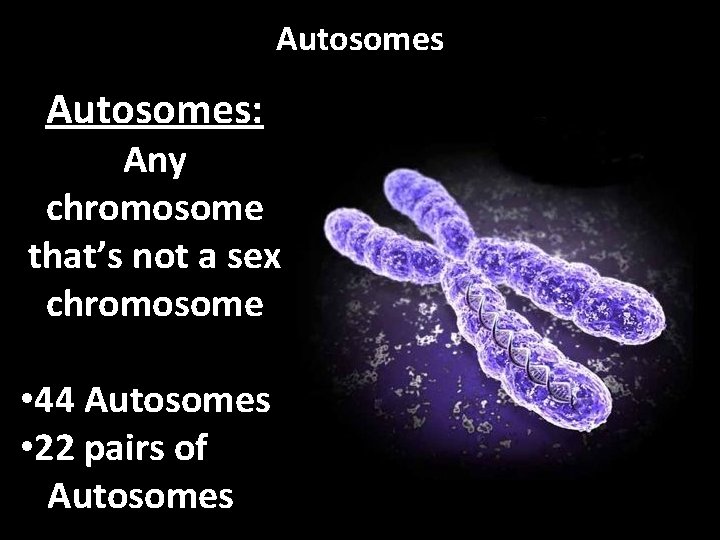 Autosomes

Autosomes:
Any chromosome that's not a sex chromosome

•44 Autosomes
•22 pairs of Autosomes